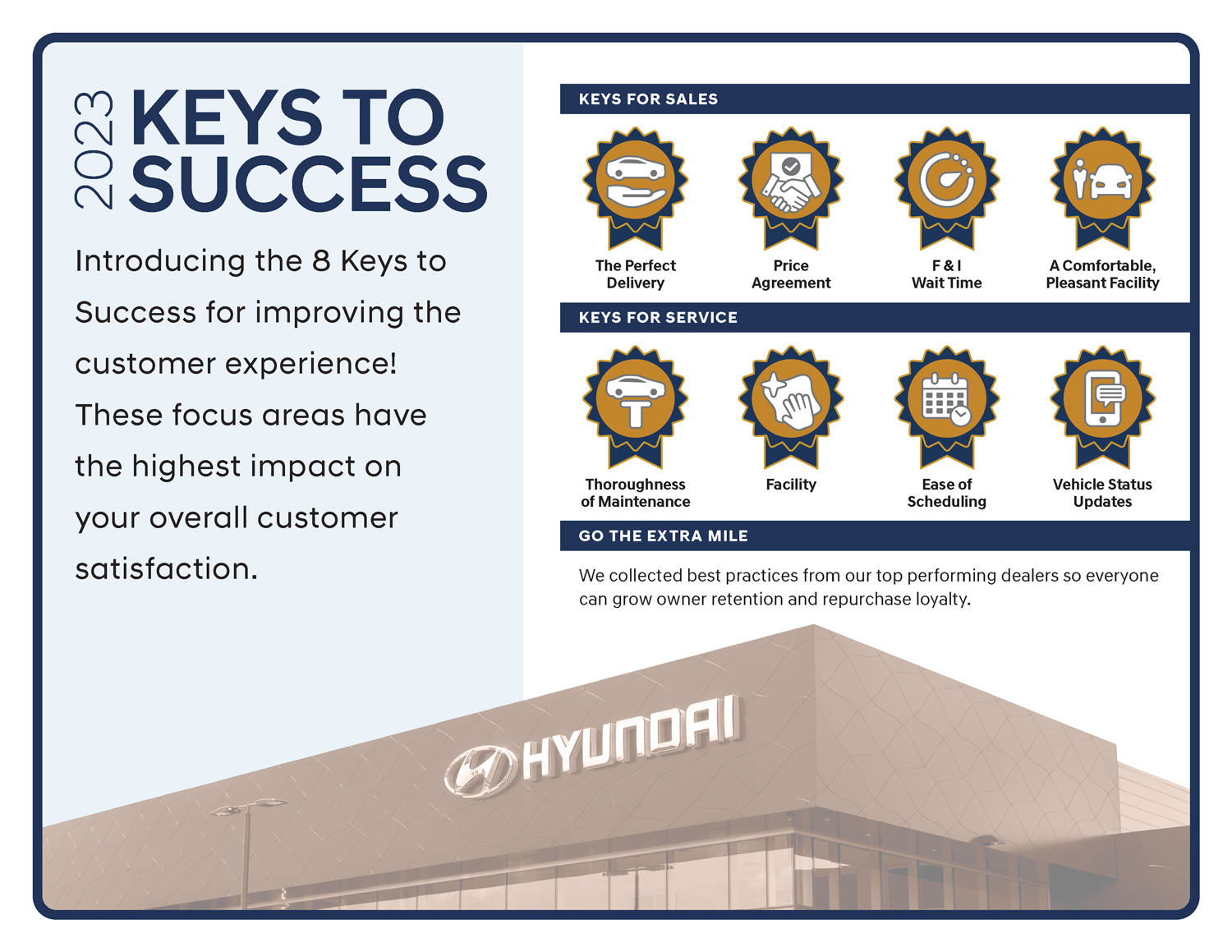 2023 KEYS TO SUCCESS

Introducing the 8 Keys to Success for improving the customer experience! These focus areas have the highest impact on your overall customer satisfaction.

KEYS FOR SALES

The Perfect Delivery

Price Agreement

F & I Wait Time

A Comfortable, Pleasant Facility

KEYS FOR SERVICE

Thoroughness of Maintenance

Facility

Ease of Scheduling

Vehicle Status Updates

GO THE EXTRA MILE

We collected best practices from our top performing dealers so everyone can grow owner retention and repurchase loyalty.

HYUNDAI